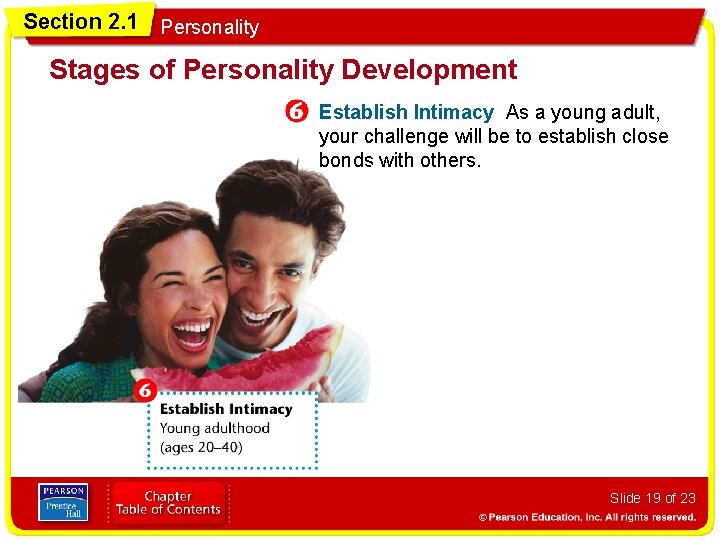 Section 2.1 Personality

Stages of Personality Development

6 Establish Intimacy As a young adult, your challenge will be to establish close bonds with others.

6
Establish Intimacy
Young adulthood
(ages 20–40)

PEARSON
Prentice Hall

Chapter
Table of Contents

Slide 19 of 23

© Pearson Education, Inc. All rights reserved.